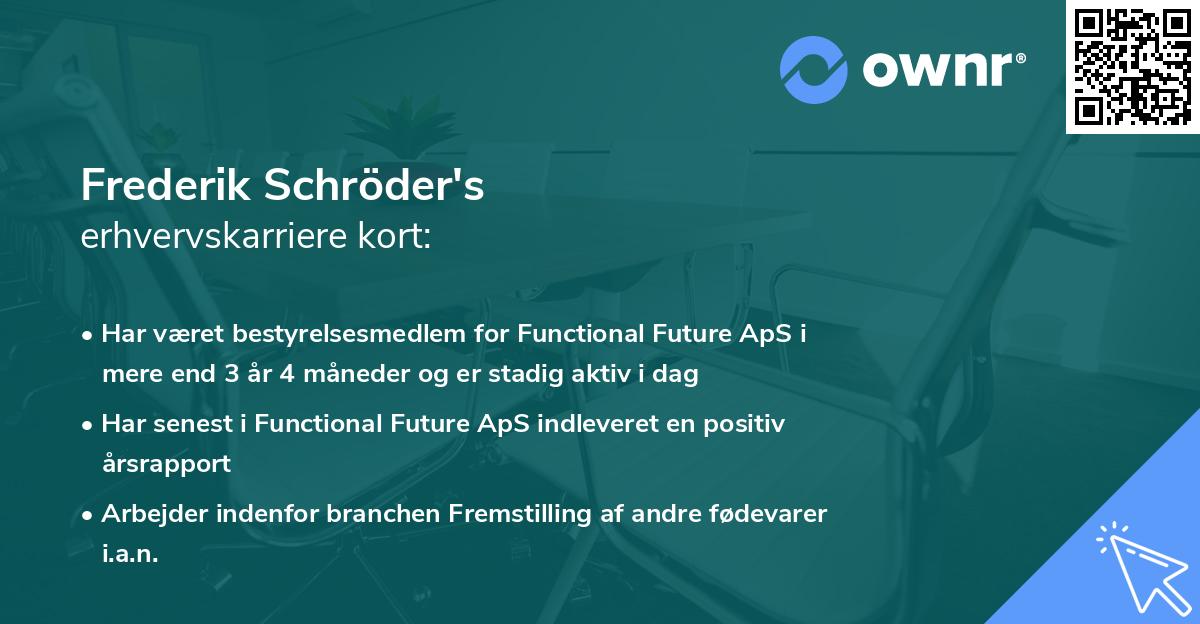 ownr®

Frederik Schröder's
erhvervskarriere kort:

• Har været bestyrelsesmedlem for Functional Future ApS i mere end 3 år 4 måneder og er stadig aktiv i dag

• Har senest i Functional Future ApS indleveret en positiv årsrapport

• Arbejder indenfor branchen Fremstilling af andre fødevarer i.a.n.